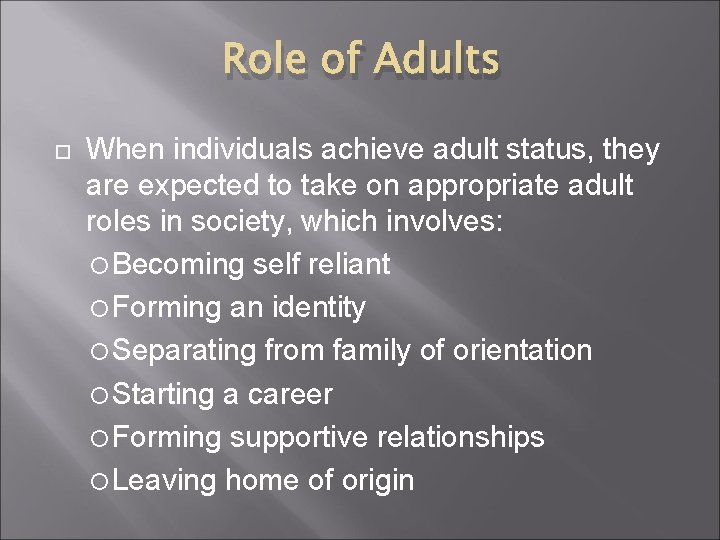 Role of Adults

When individuals achieve adult status, they are expected to take on appropriate adult roles in society, which involves:

Becoming self reliant
Forming an identity
Separating from family of orientation
Starting a career
Forming supportive relationships
Leaving home of origin